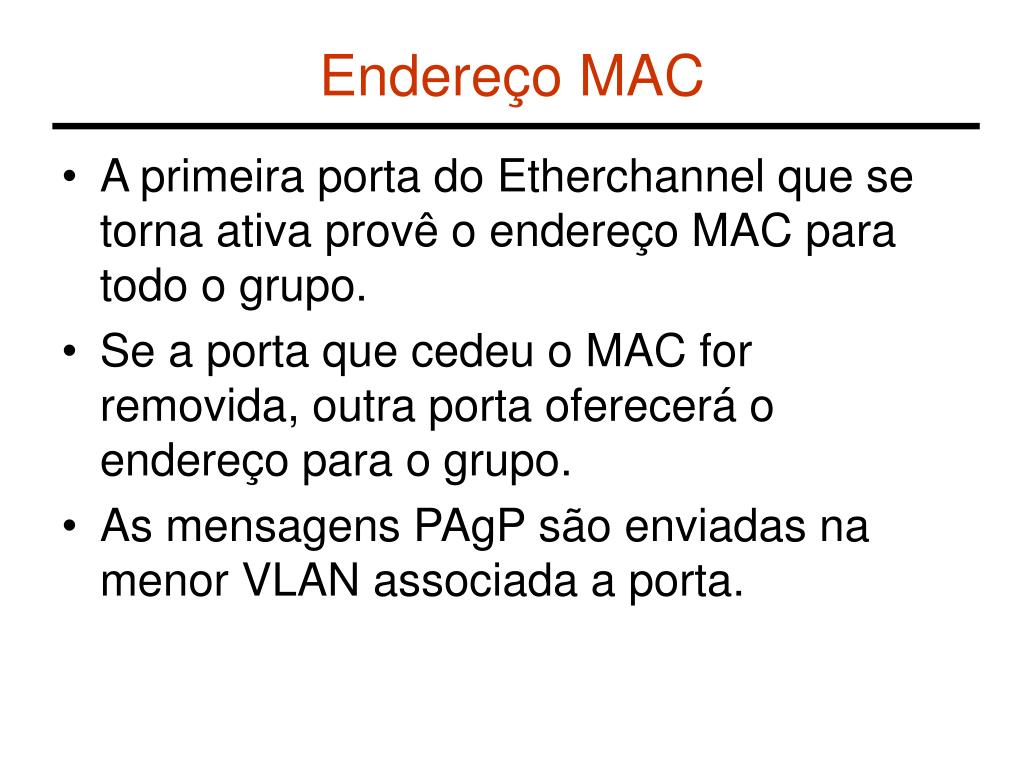 Endereço MAC

• A primeira porta do Etherchannel que se torna ativa provê o endereço MAC para todo o grupo.
• Se a porta que cedeu o MAC for removida, outra porta oferecerá o endereço para o grupo.
• As mensagens PAgP são enviadas na menor VLAN associada a porta.